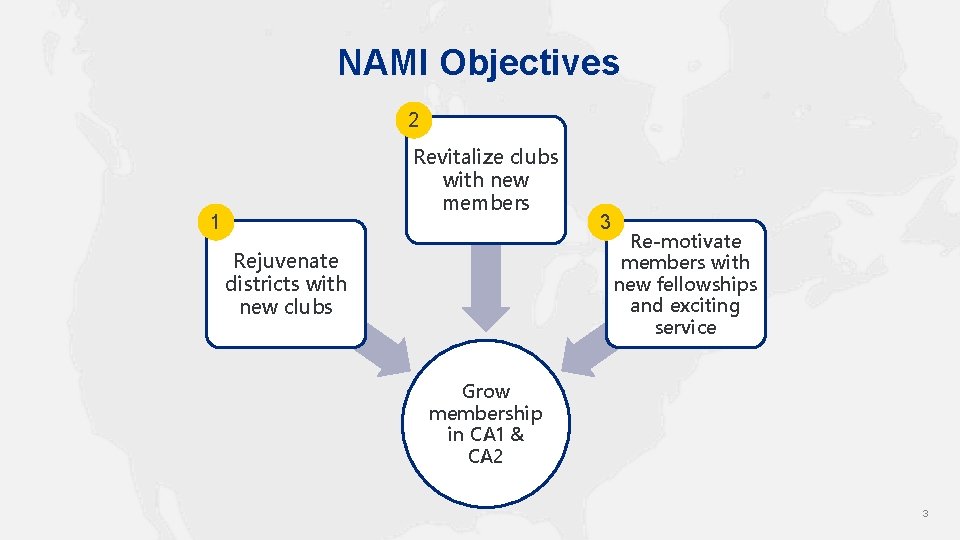 NAMI Objectives

1
Rejuvenate districts with new clubs

2
Revitalize clubs with new members

3
Re-motivate members with new fellowships and exciting service

Grow membership in CA1 & CA2

3